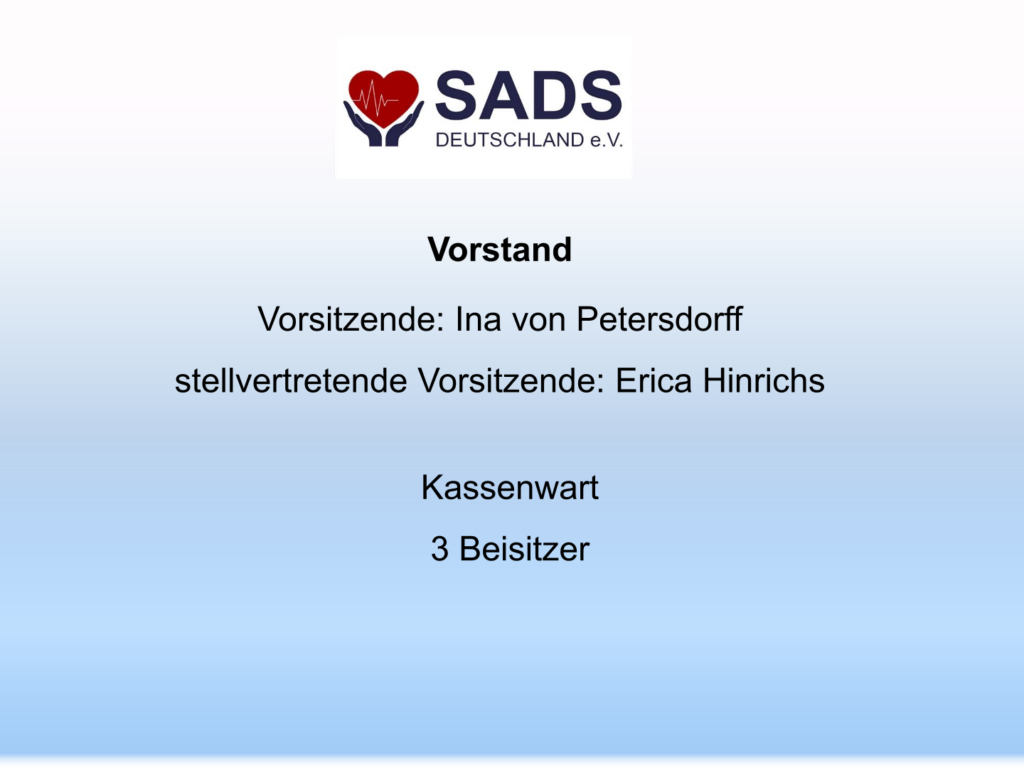 SADS
DEUTSCHLAND e.V.

Vorstand

Vorsitzende: Ina von Petersdorff

stellvertretende Vorsitzende: Erica Hinrichs

Kassenwart

3 Beisitzer